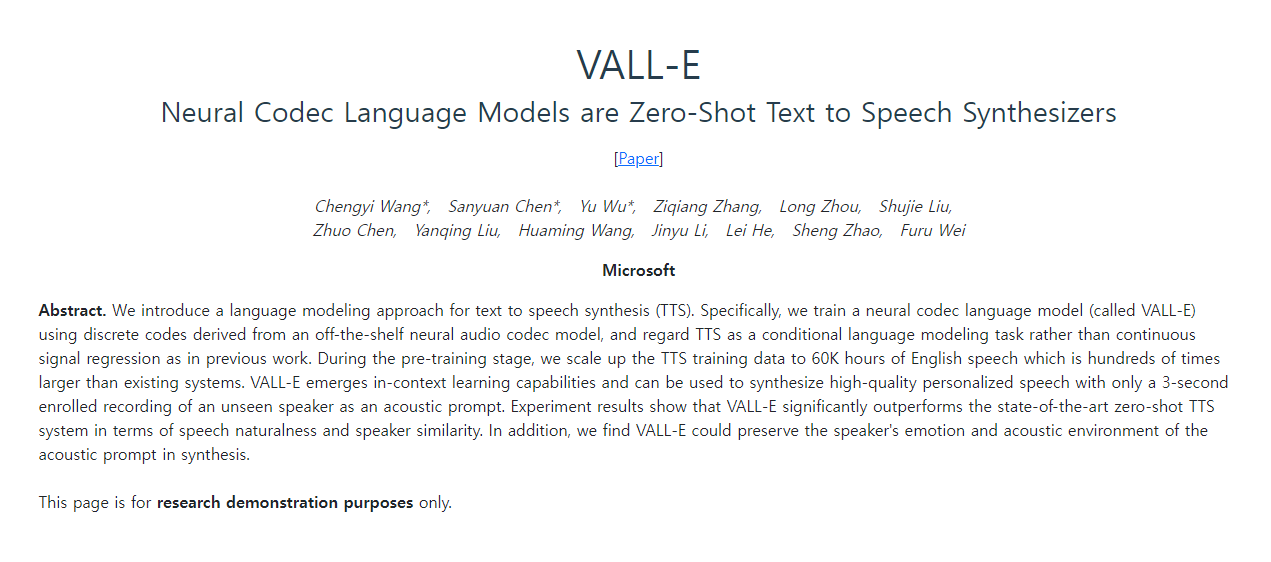 VALL-E

Neural Codec Language Models are Zero-Shot Text to Speech Synthesizers

[Paper]

Chengyi Wang*, Sanyuan Chen*, Yu Wu*, Ziqiang Zhang, Long Zhou, Shujie Liu, Zhuo Chen, Yanqing Liu, Huaming Wang, Jinyu Li, Lei He, Sheng Zhao, Furu Wei

Microsoft

Abstract. We introduce a language modeling approach for text to speech synthesis (TTS). Specifically, we train a neural codec language model (called VALL-E) using discrete codes derived from an off-the-shelf neural audio codec model, and regard TTS as a conditional language modeling task rather than continuous signal regression as in previous work. During the pre-training stage, we scale up the TTS training data to 60K hours of English speech which is hundreds of times larger than existing systems. VALL-E emerges in-context learning capabilities and can be used to synthesize high-quality personalized speech with only a 3-second enrolled recording of an unseen speaker as an acoustic prompt. Experiment results show that VALL-E significantly outperforms the state-of-the-art zero-shot TTS system in terms of speech naturalness and speaker similarity. In addition, we find VALL-E could preserve the speaker's emotion and acoustic environment of the acoustic prompt in synthesis.

This page is for research demonstration purposes only.